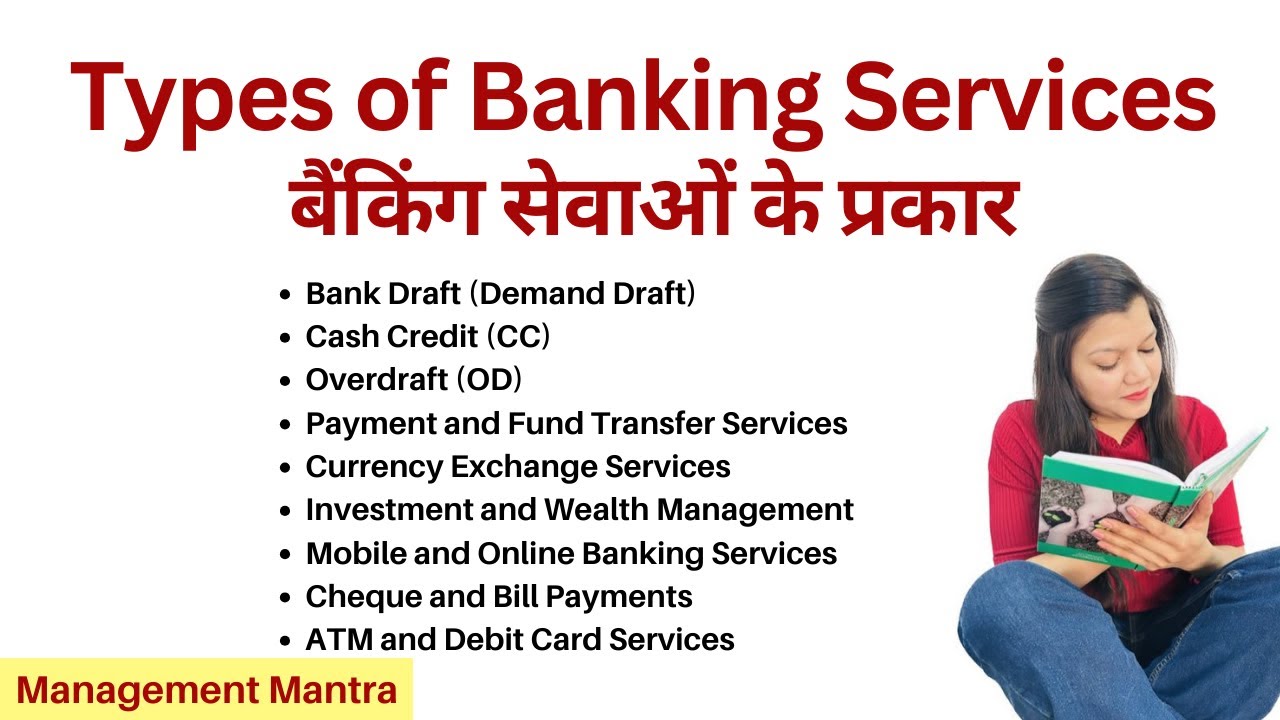 Types of Banking Services
बैंकिंग सेवाओं के प्रकार

- Bank Draft (Demand Draft)
- Cash Credit (CC)
- Overdraft (OD)
- Payment and Fund Transfer Services
- Currency Exchange Services
- Investment and Wealth Management
- Mobile and Online Banking Services
- Cheque and Bill Payments
- ATM and Debit Card Services

Management Mantra